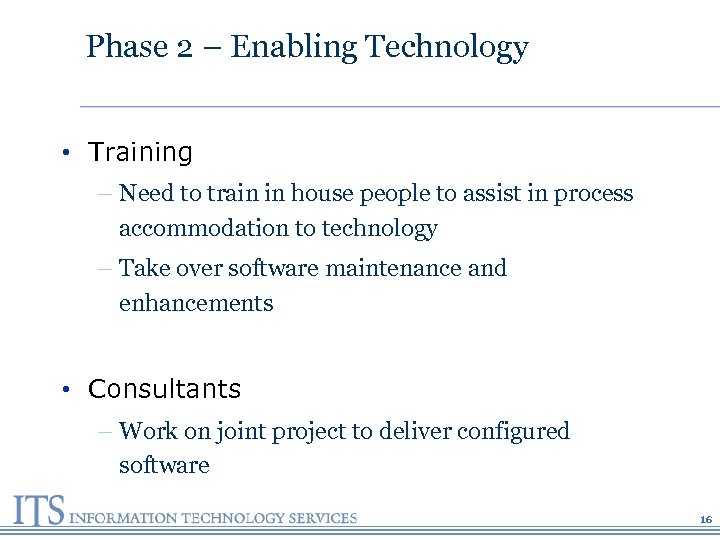 Phase 2 – Enabling Technology

• Training
– Need to train in house people to assist in process accommodation to technology
– Take over software maintenance and enhancements

• Consultants
– Work on joint project to deliver configured software

ITS INFORMATION TECHNOLOGY SERVICES

16